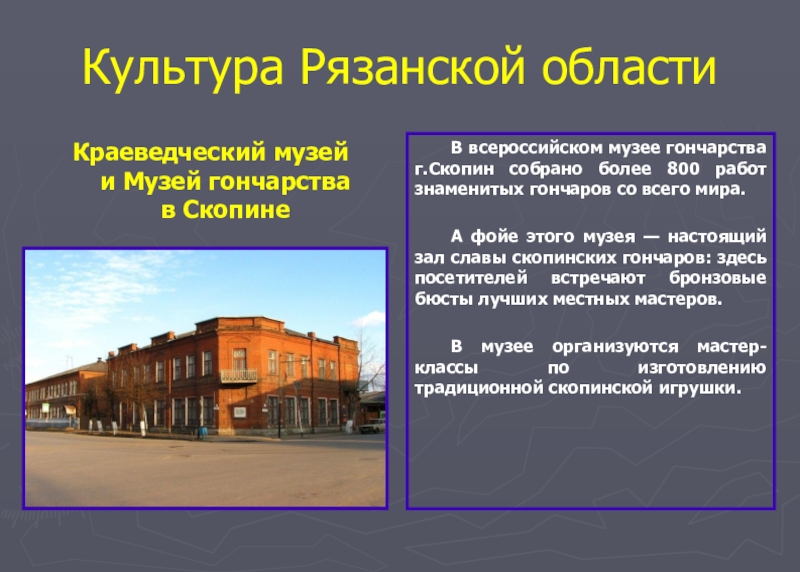 Культура Рязанской области

Краеведческий музей и Музей гончарства в Скопине

В всероссийском музее гончарства г.Скопин собрано более 800 работ знаменитых гончаров со всего мира.

А фойе этого музея — настоящий зал славы скопинских гончаров: здесь посетителей встречают бронзовые бюсты лучших местных мастеров.

В музее организуются мастер-классы по изготовлению традиционной скопинской игрушки.